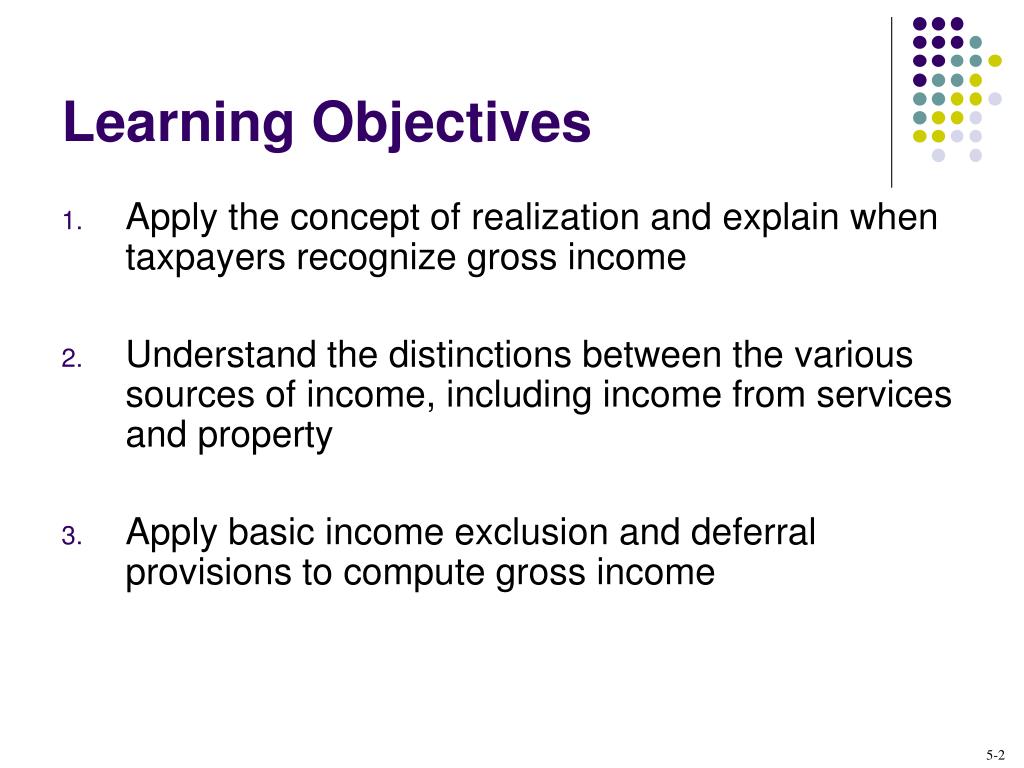 Learning Objectives

1. Apply the concept of realization and explain when taxpayers recognize gross income

2. Understand the distinctions between the various sources of income, including income from services and property

3. Apply basic income exclusion and deferral provisions to compute gross income

5-2